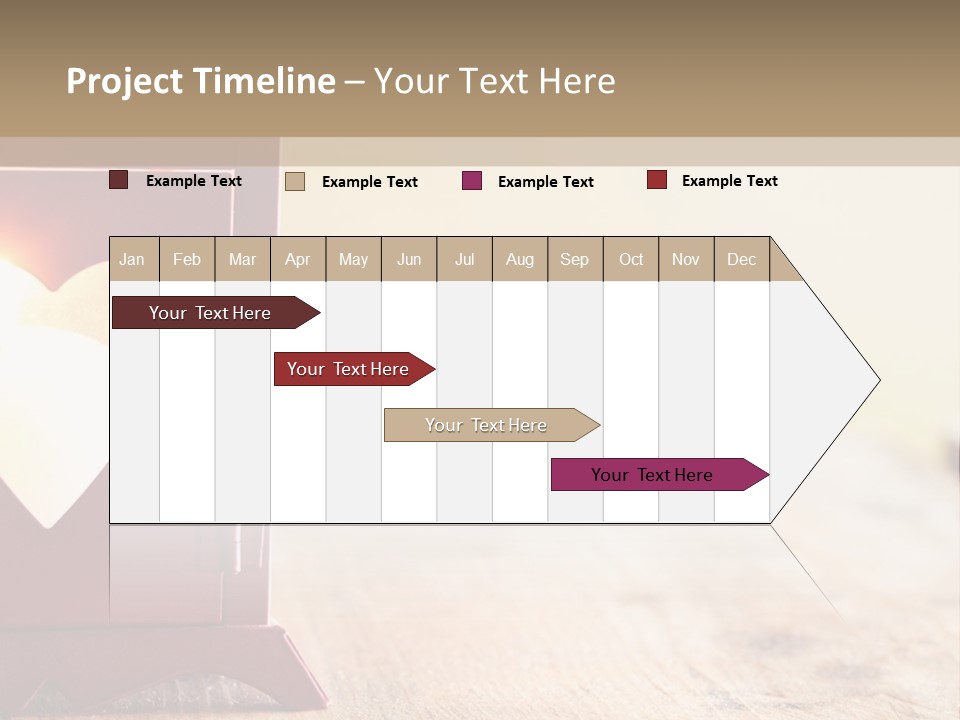 Project Timeline – Your Text Here

Example Text
Example Text
Example Text
Example Text

| Jan | Feb | Mar | Apr | May | Jun | Jul | Aug | Sep | Oct | Nov | Dec |
|---|---|---|---|---|---|---|---|---|---|---|---|

Your Text Here
Your Text Here
Your Text Here
Your Text Here